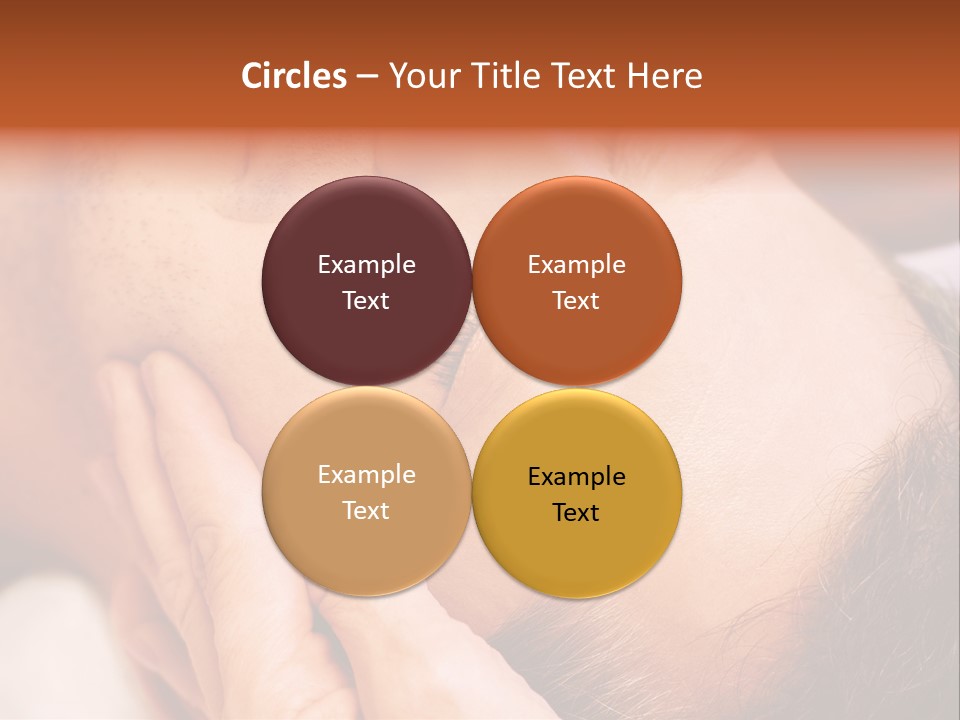 Circles – Your Title Text Here

Example Text

Example Text

Example Text

Example Text